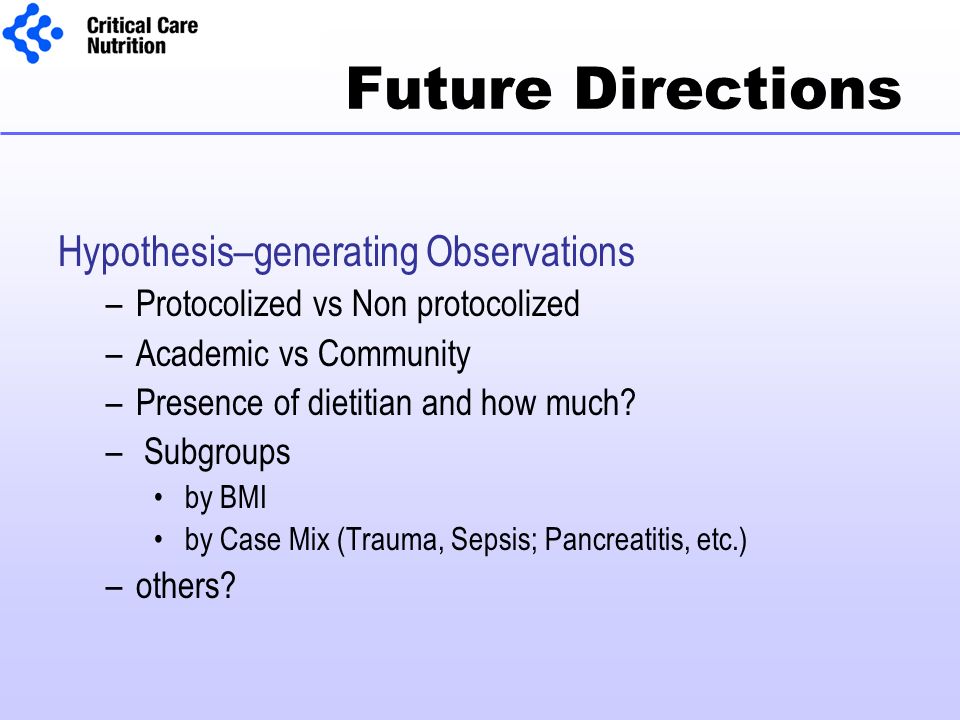 Critical Care Nutrition

Future Directions

Hypothesis–generating Observations

– Protocolized vs Non protocolized
– Academic vs Community
– Presence of dietitian and how much?
– Subgroups
• by BMI
• by Case Mix (Trauma, Sepsis; Pancreatitis, etc.)
– others?